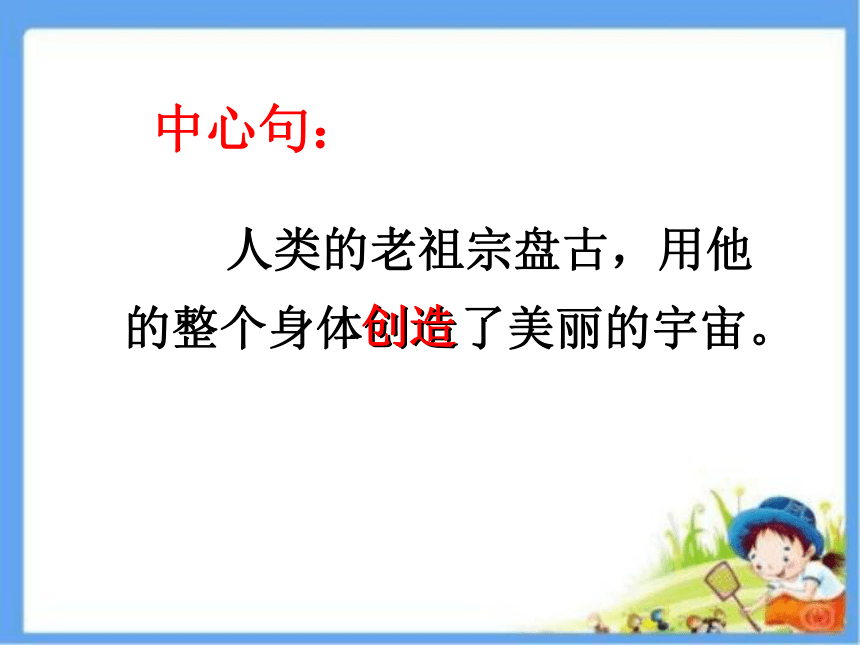 中心句：

人类的老祖宗盘古，用他的整个身体创造了美丽的宇宙。